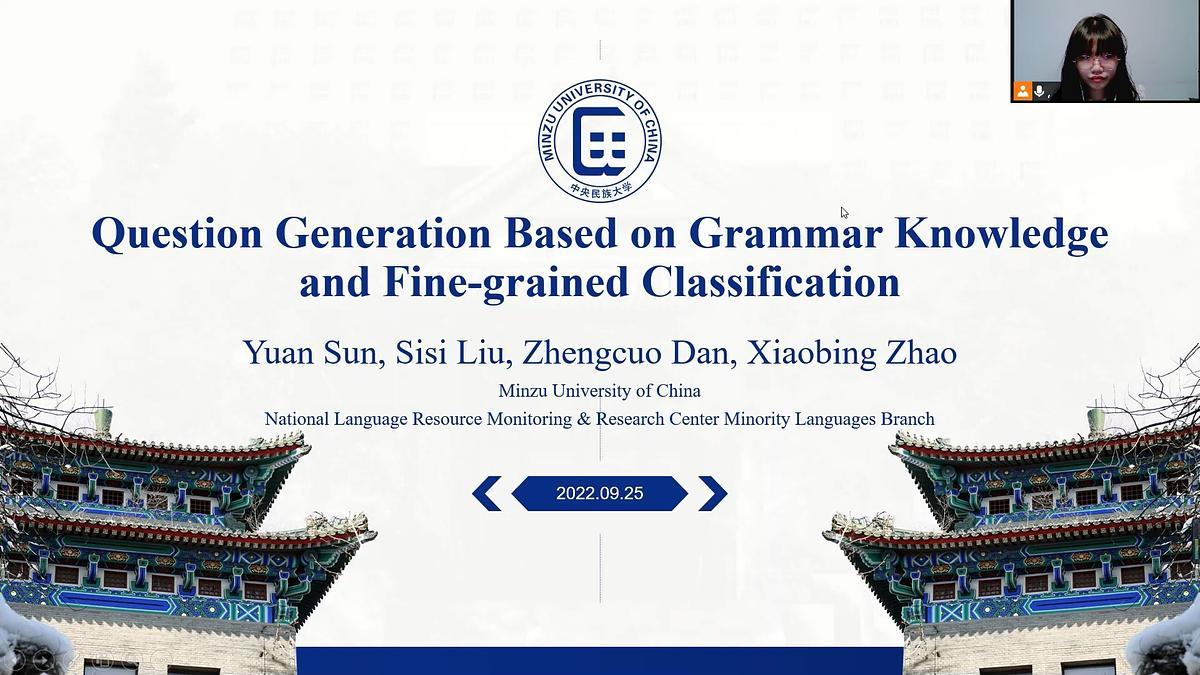 MINZU UNIVERSITY OF CHINA
中央民族大学

Question Generation Based on Grammar Knowledge and Fine-grained Classification

Yuan Sun, Sisi Liu, Zhengcuo Dan, Xiaobing Zhao

Minzu University of China

National Language Resource Monitoring & Research Center Minority Languages Branch

2022.09.25